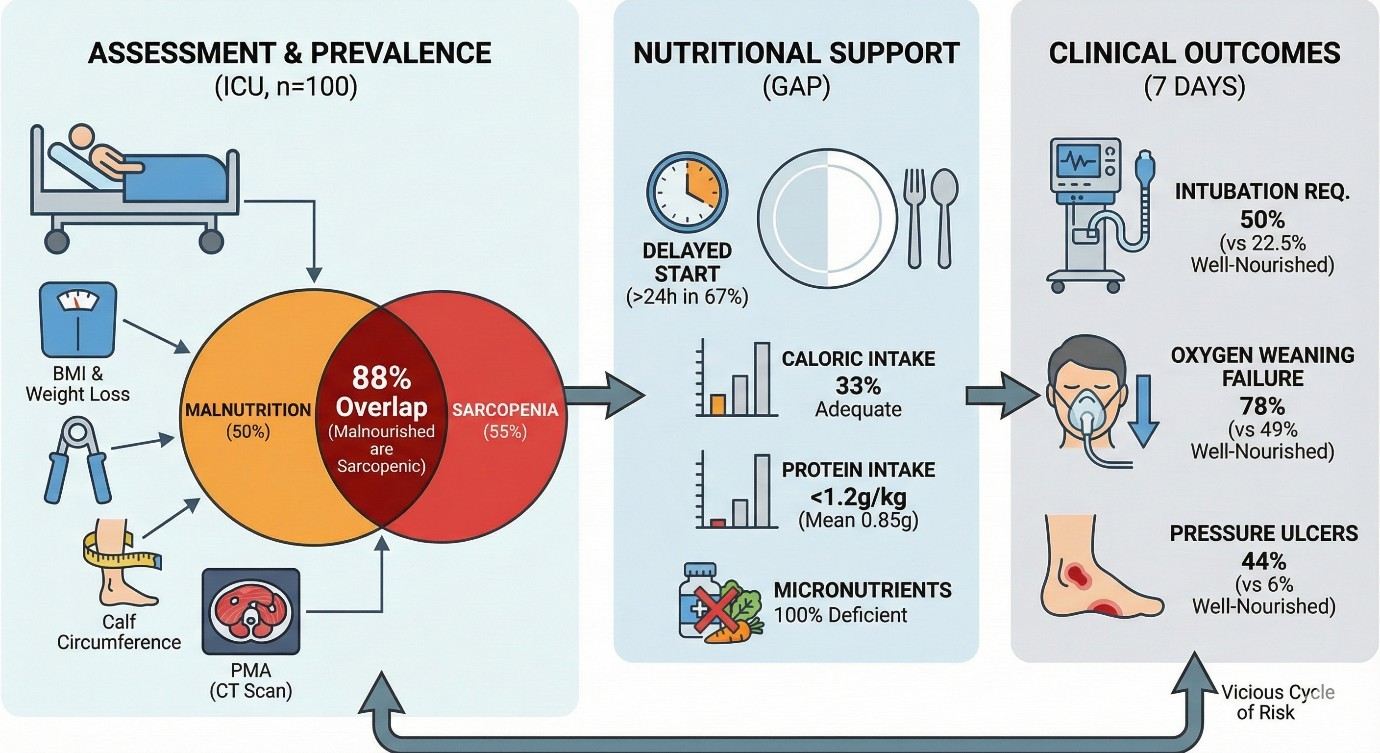 ASSESSMENT & PREVALENCE
(ICU, n=100)

BMI & Weight Loss

Calf Circumference

PMA
(CT Scan)

MALNUTRITION
(50%)

88%
Overlap
(Malnourished are Sarcopenic)

SARCOPENIA
(55%)

NUTRITIONAL SUPPORT
(GAP)

DELAYED START
(>24h in 67%)

CALORIC INTAKE
33%
Adequate

PROTEIN INTAKE
<1.2g/kg
(Mean 0.85g)

MICRONUTRIENTS
100% Deficient

CLINICAL OUTCOMES
(7 DAYS)

INTUBATION REQ.
50%
(vs 22.5% Well-Nourished)

OXYGEN WEANING FAILURE
78%
(vs 49% Well-Nourished)

PRESSURE ULCERS
44%
(vs 6% Well-Nourished)

Vicious Cycle of Risk